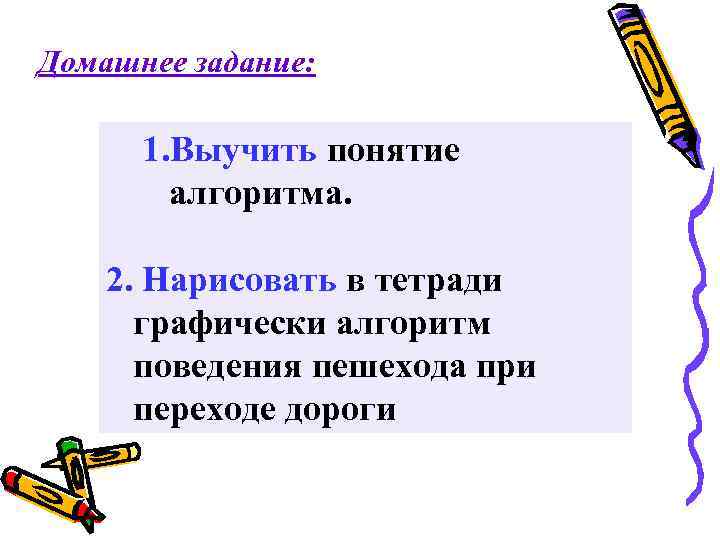 Домашнее задание:

1.Выучить понятие алгоритма.

2. Нарисовать в тетради графически алгоритм поведения пешехода при переходе дороги